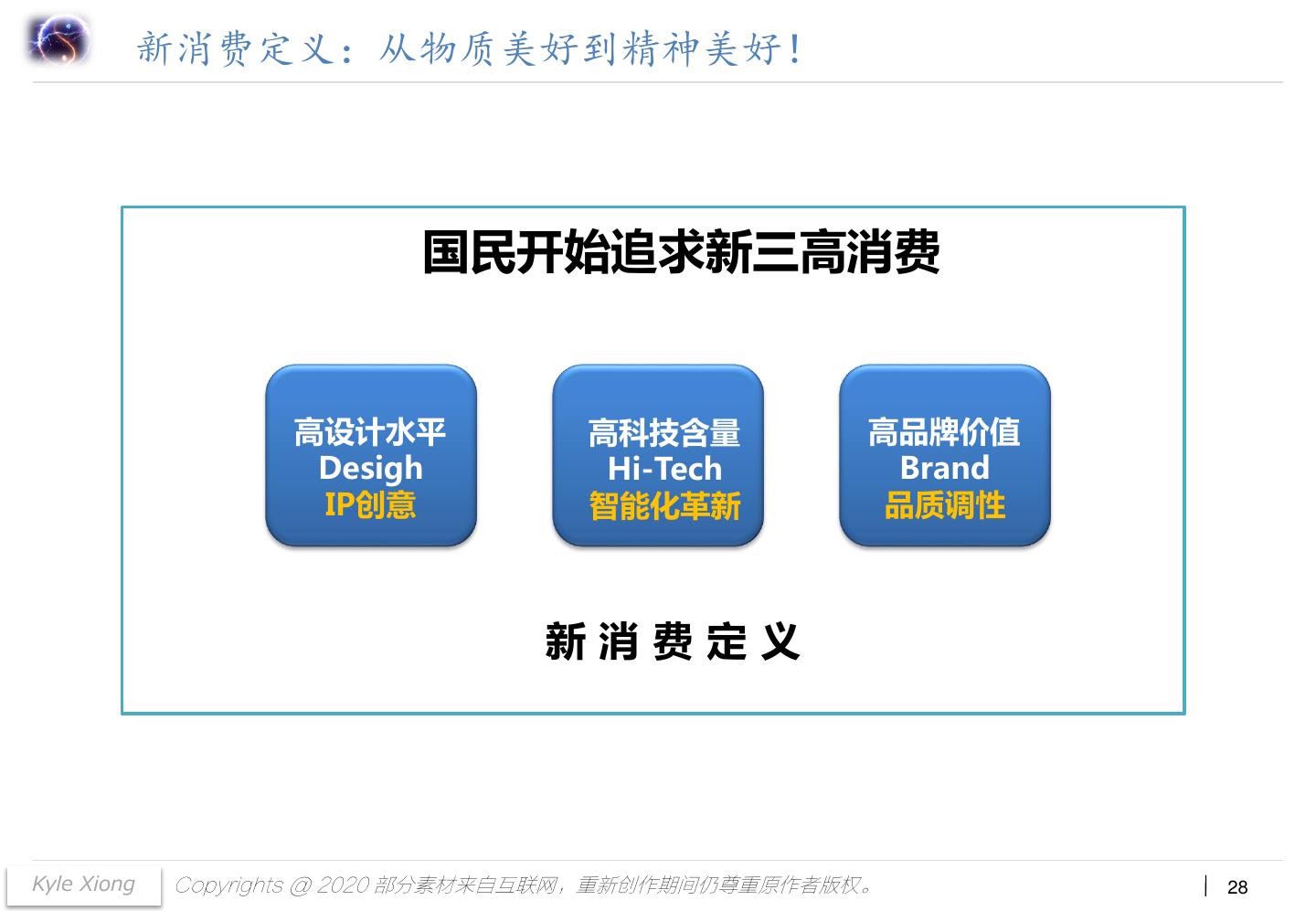 新消费定义：从物质美好到精神美好！

国民开始追求新三高消费

高设计水平
Desigh
IP创意

高科技含量
Hi-Tech
智能化革新

高品牌价值
Brand
品质调性

新 消 费 定 义

Kyle Xiong

Copyrights @ 2020 部分素材来自互联网，重新创作期间仍尊重原作者版权。

28